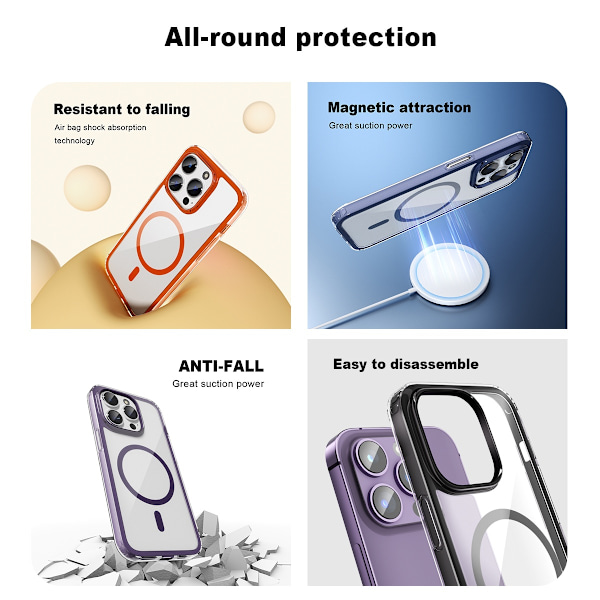 All-round protection

Resistant to falling

Air bag shock absorption technology

Magnetic attraction

Great suction power

ANTI-FALL

Great suction power

Easy to disassemble